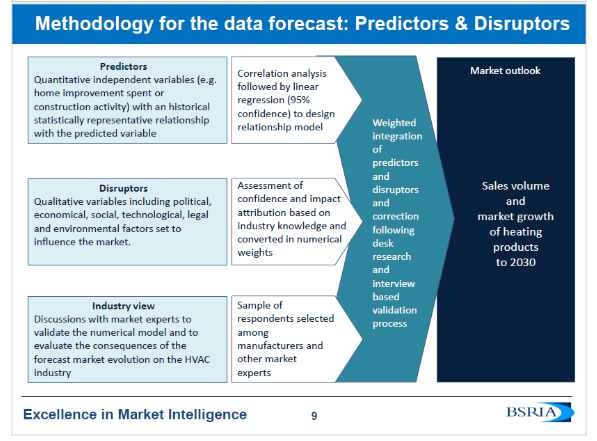 Methodology for the data forecast: Predictors & Disruptors

Predictors
Quantitative independent variables (e.g. home improvement spent or construction activity) with an historical statistically representative relationship with the predicted variable

Correlation analysis followed by linear regression (95% confidence) to design relationship model

Disruptors
Qualitative variables including political, economical, social, technological, legal and environmental factors set to influence the market.

Assessment of confidence and impact attribution based on industry knowledge and converted in numerical weights

Industry view
Discussions with market experts to validate the numerical model and to evaluate the consequences of the forecast market evolution on the HVAC industry

Sample of respondents selected among manufacturers and other market experts

Weighted integration of predictors and disruptors and correction following desk research and interview based validation process

Market outlook

Sales volume and market growth of heating products to 2030

Excellence in Market Intelligence

9

BSRIA